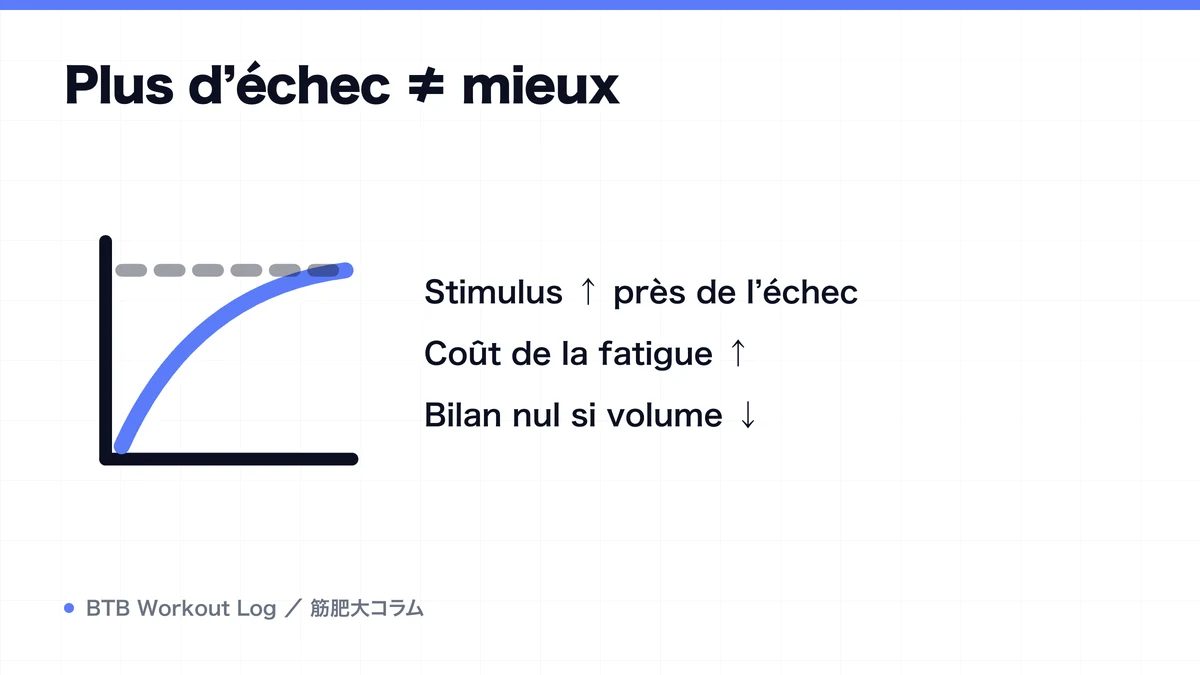 Plus d’échec ≠ mieux

Stimulus ↑ près de l’échec

Coût de la fatigue ↑

Bilan nul si volume ↓

BTB Workout Log ／ 筋肥大コラム